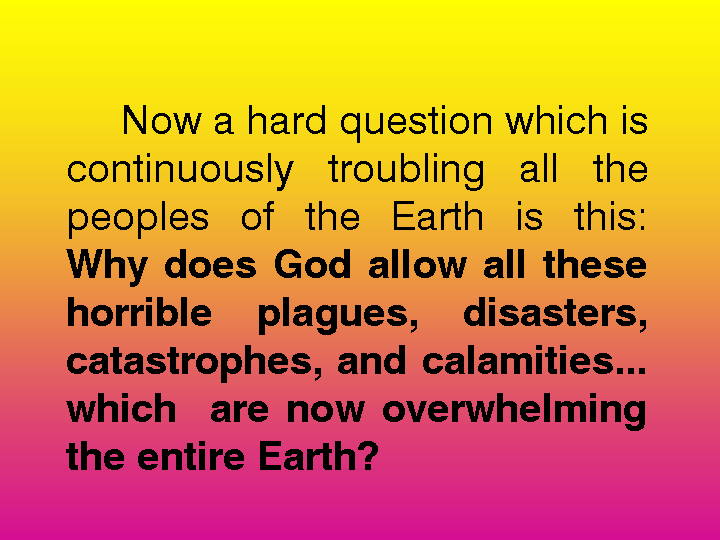 Now a hard question which is continuously troubling all the peoples of the Earth is this: Why does God allow all these horrible plagues, disasters, catastrophes, and calamities... which are now overwhelming the entire Earth?